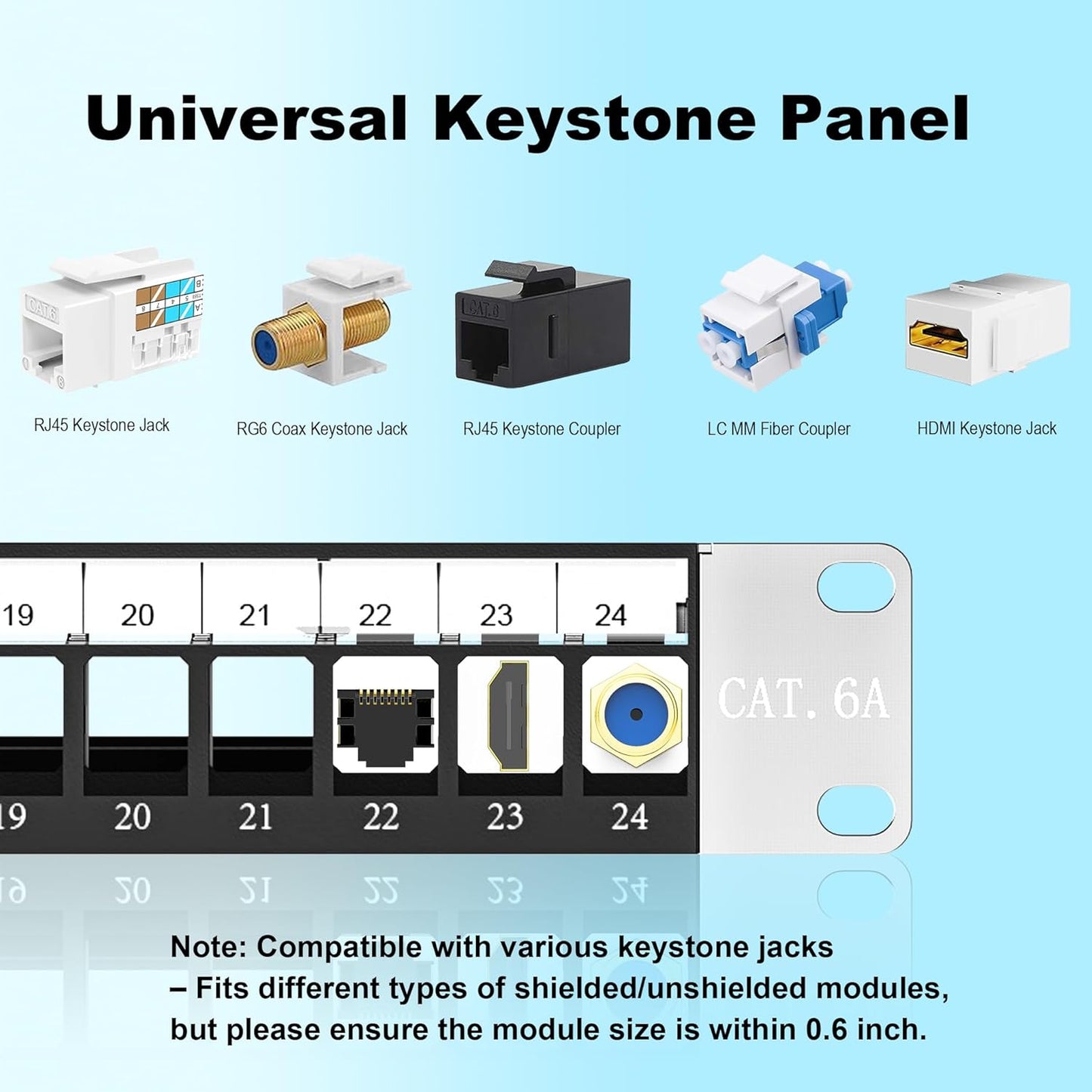 Universal Keystone Panel

CAT.6

RJ45 Keystone Jack

RG6 Coax Keystone Jack

CAT.6

RJ45 Keystone Coupler

LC MM Fiber Coupler

HDMI Keystone Jack

19 20 21 22 23 24

CAT. 6A

19 20 21 22 23 24

Note: Compatible with various keystone jacks – Fits different types of shielded/unshielded modules, but please ensure the module size is within 0.6 inch.